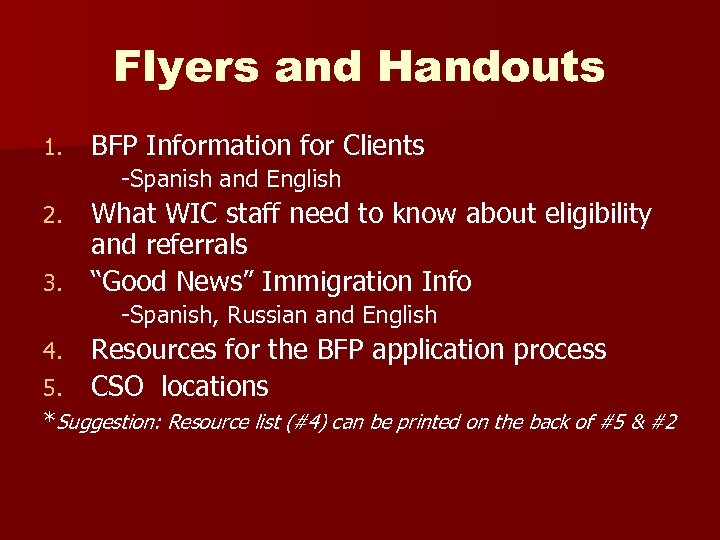 Flyers and Handouts

1. BFP Information for Clients
-Spanish and English
2. What WIC staff need to know about eligibility and referrals
3. “Good News” Immigration Info
-Spanish, Russian and English
4. Resources for the BFP application process
5. CSO locations

*Suggestion: Resource list (#4) can be printed on the back of #5 & #2